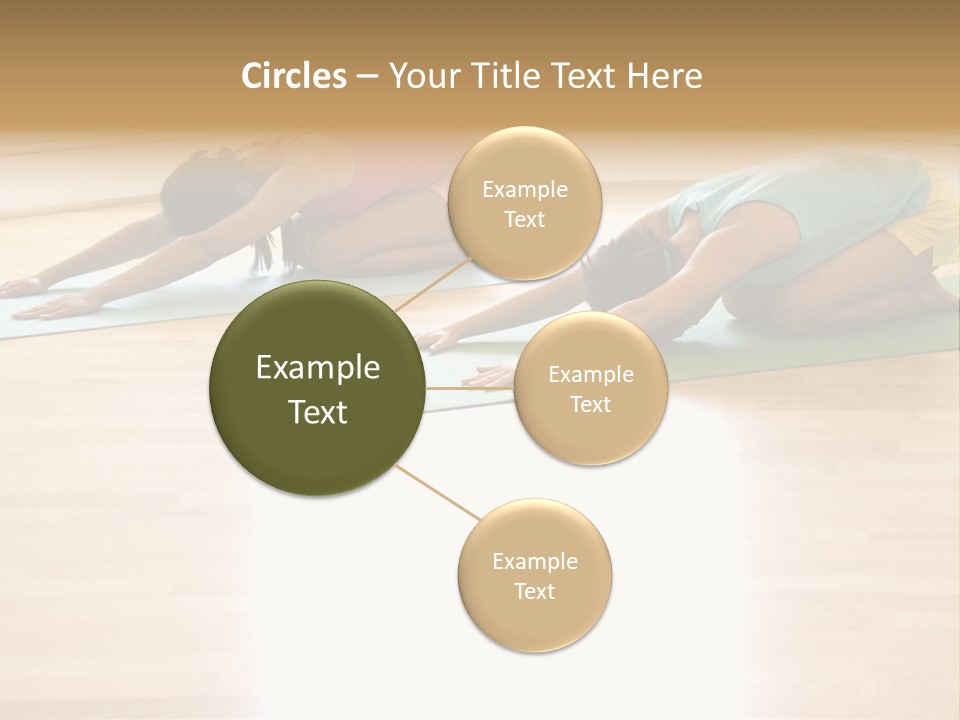 Circles – Your Title Text Here

Example Text

Example Text

Example Text

Example Text